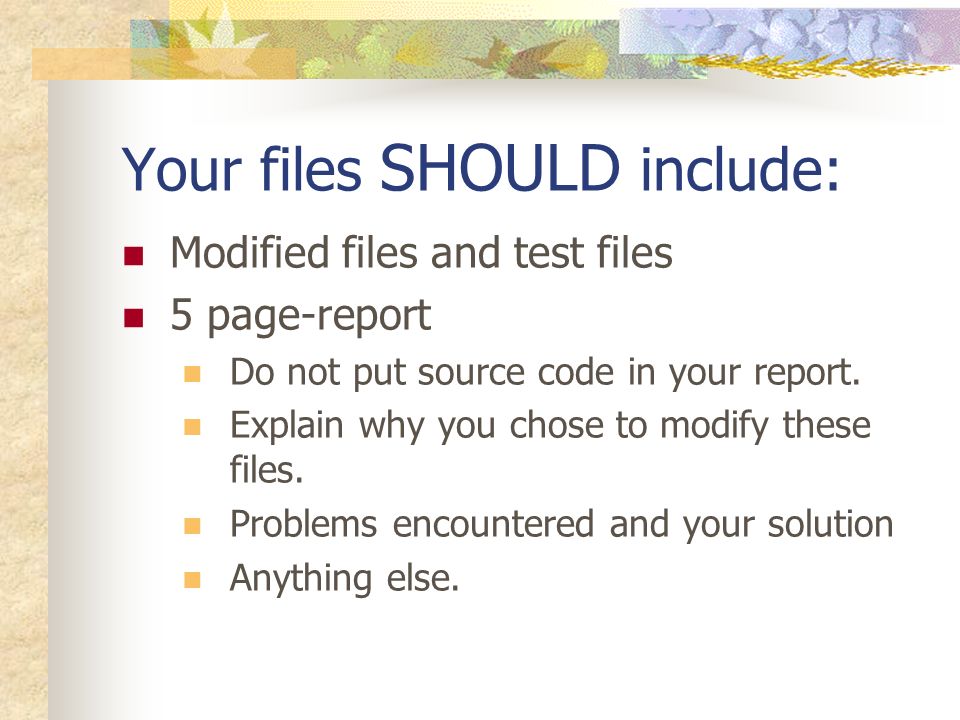 Your files SHOULD include:

Modified files and test files

5 page-report

Do not put source code in your report.

Explain why you chose to modify these files.

Problems encountered and your solution

Anything else.